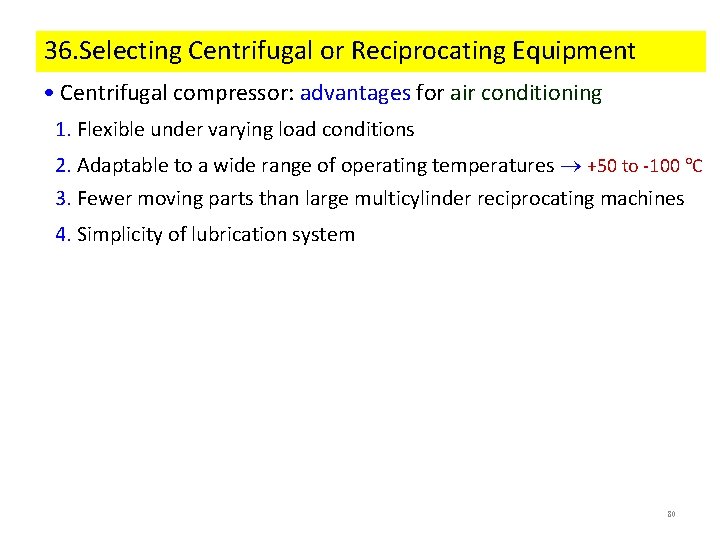 36.Selecting Centrifugal or Reciprocating Equipment

• Centrifugal compressor: advantages for air conditioning

1. Flexible under varying load conditions

2. Adaptable to a wide range of operating temperatures $\rightarrow$ +50 to -100 °C

3. Fewer moving parts than large multicylinder reciprocating machines

4. Simplicity of lubrication system

80